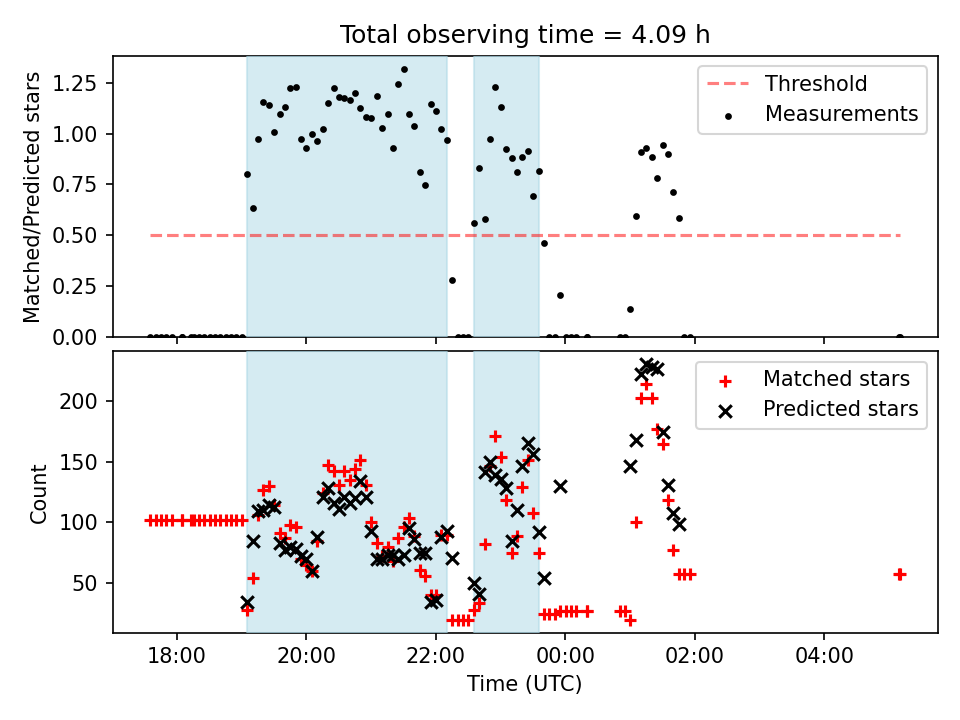 Total observing time = 4.09 h

Matched/Predicted stars

1.25
1.00
0.75
0.50
0.25
0.00

Threshold
Measurements

Count

200
150
100
50

Matched stars
Predicted stars

18:00
20:00
22:00
00:00
02:00
04:00

Time (UTC)